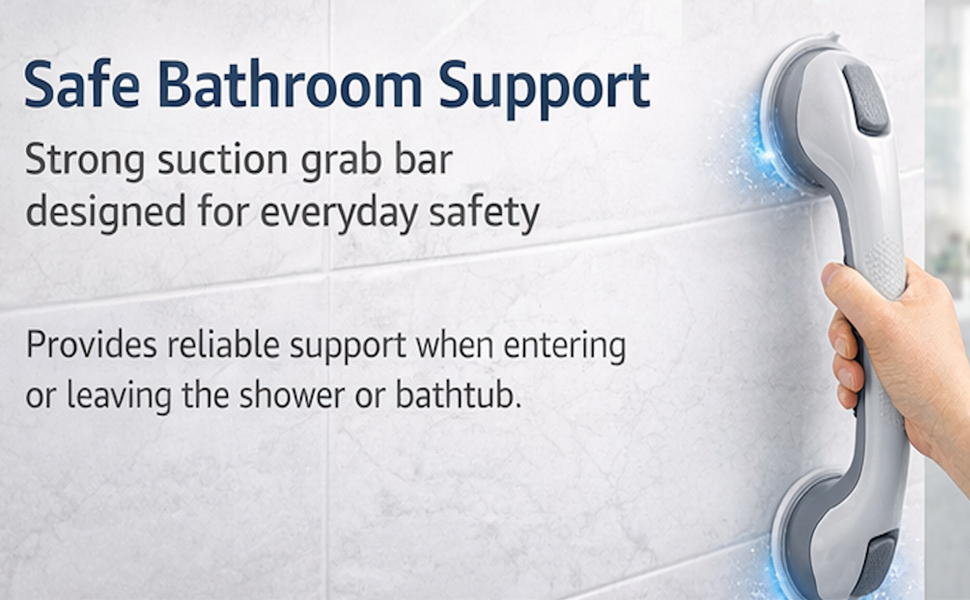 Safe Bathroom Support

Strong suction grab bar designed for everyday safety

Provides reliable support when entering or leaving the shower or bathtub.